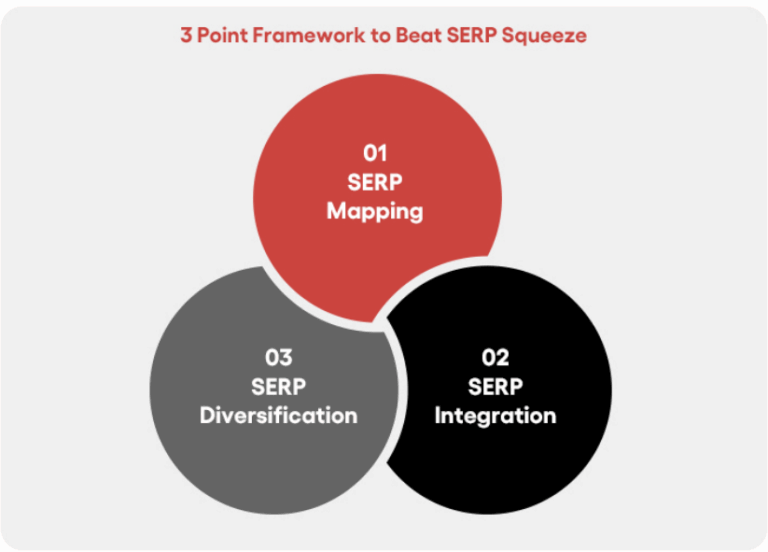 3 Point Framework to Beat SERP Squeeze

01
SERP
Mapping

03
SERP
Diversification

02
SERP
Integration